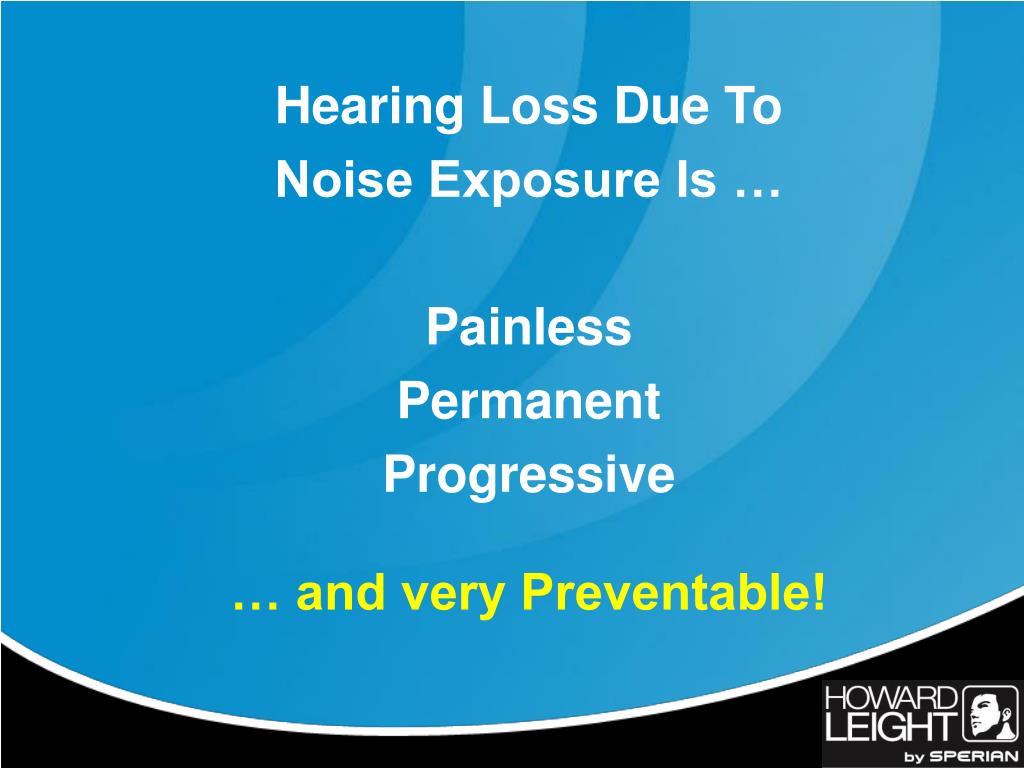 Hearing Loss Due To Noise Exposure Is …

Painless
Permanent
Progressive

… and very Preventable!

HOWARD LEIGHT by SPERIAN